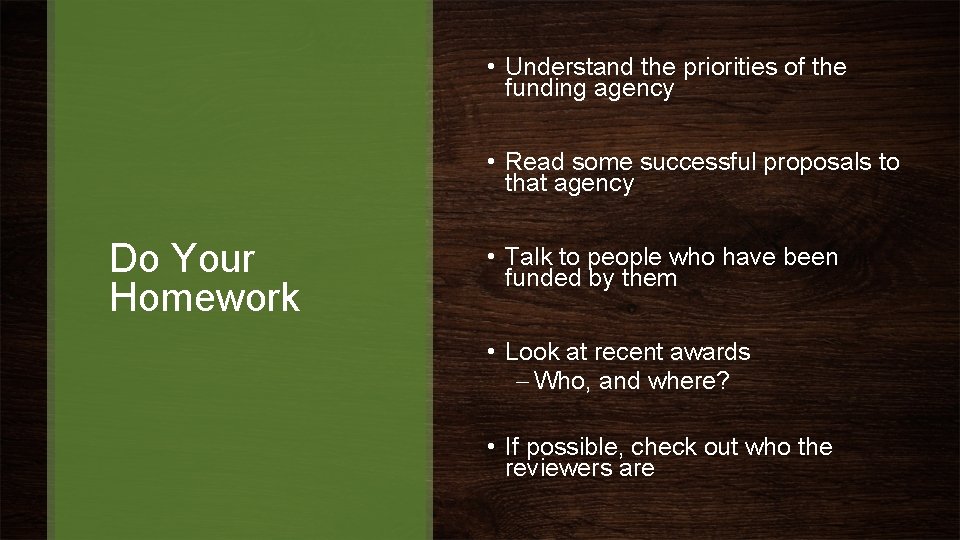 Do Your Homework

• Understand the priorities of the funding agency

• Read some successful proposals to that agency

• Talk to people who have been funded by them

• Look at recent awards
– Who, and where?

• If possible, check out who the reviewers are